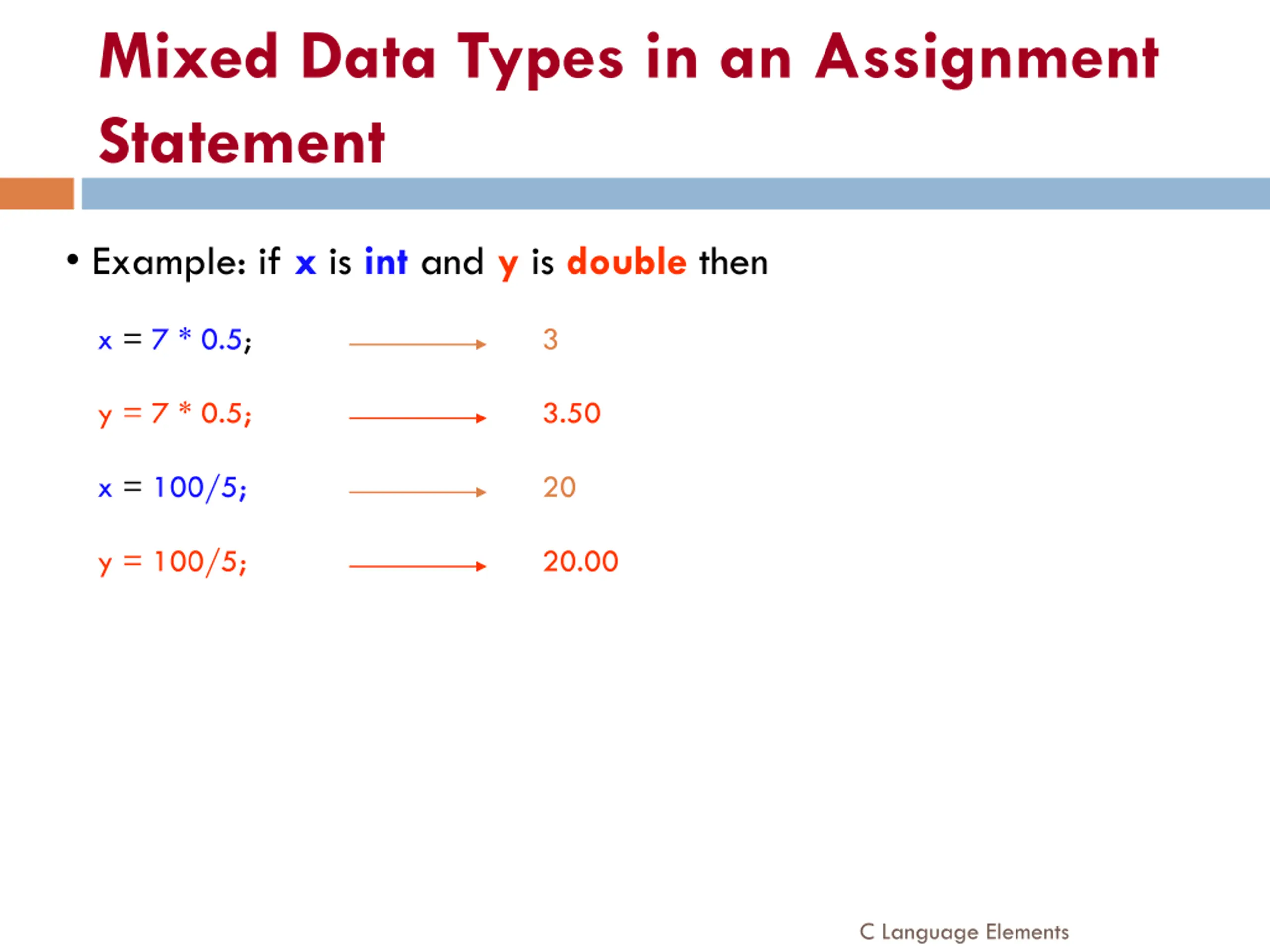 Mixed Data Types in an Assignment Statement

• Example: if x is int and y is double then

x = 7 * 0.5; → 3

y = 7 * 0.5; → 3.50

x = 100/5; → 20

y = 100/5; → 20.00

C Language Elements